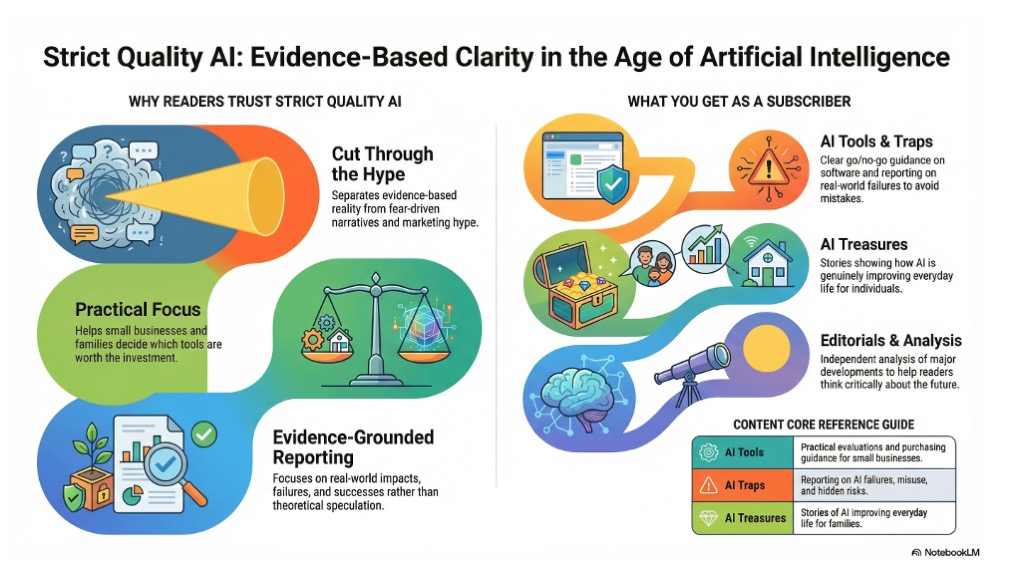 Strict Quality AI: Evidence-Based Clarity in the Age of Artificial Intelligence

WHY READERS TRUST STRICT QUALITY AI

Cut Through the Hype
Separates evidence-based reality from fear-driven narratives and marketing hype.

Practical Focus
Helps small businesses and families decide which tools are worth the investment.

Evidence-Grounded Reporting
Focuses on real-world impacts, failures, and successes rather than theoretical speculation.

WHAT YOU GET AS A SUBSCRIBER

AI Tools & Traps
Clear go/no-go guidance on software and reporting on real-world failures to avoid mistakes.

AI Treasures
Stories showing how AI is genuinely improving everyday life for individuals.

Editorials & Analysis
Independent analysis of major developments to help readers think critically about the future.

CONTENT CORE REFERENCE GUIDE

| AI Tools | Practical evaluations and purchasing guidance for small businesses. |
|---|---|
| AI Traps | Reporting on AI failures, misuse, and hidden risks. |
| AI Treasures | Stories of AI improving everyday life for families. |

NotebookLM